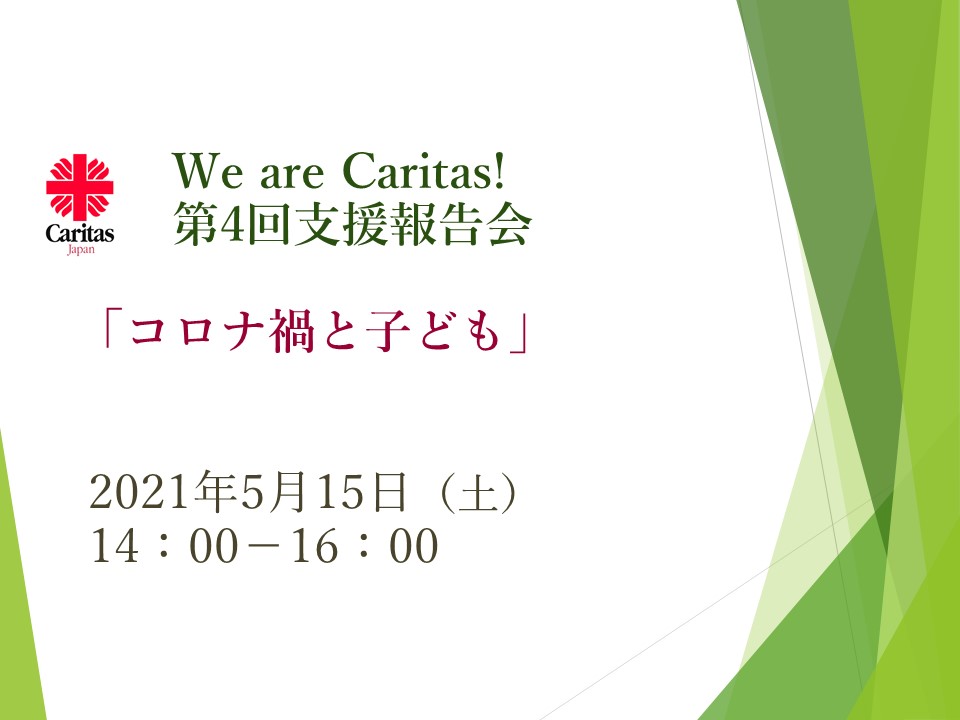 Caritas
Japan

We are Caritas!
第4回支援報告会

「コロナ禍と子ども」

2021年5月15日（土）
14：00－16：00